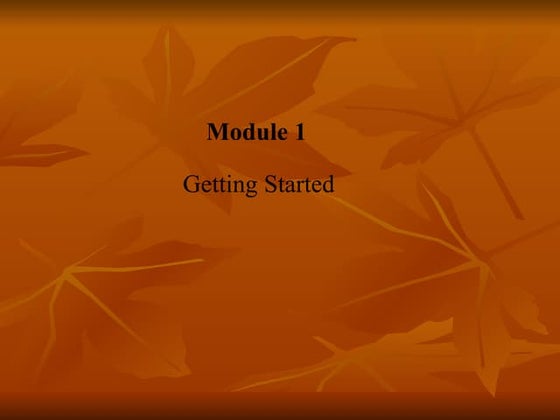 Module 1

Getting Started